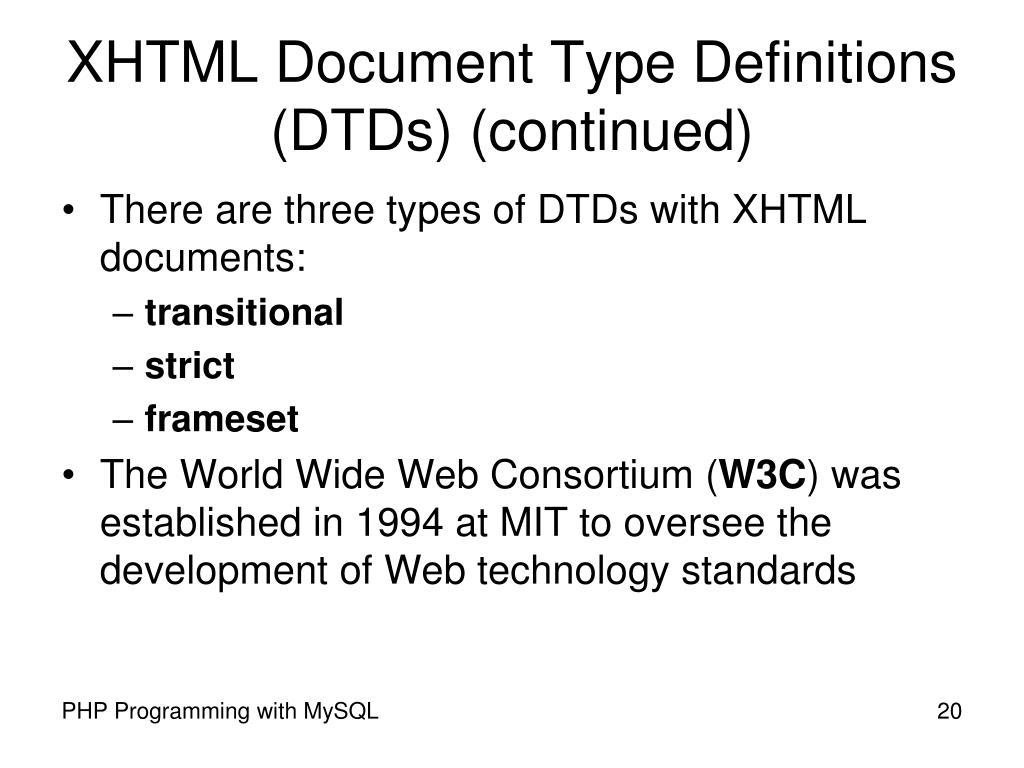 XHTML Document Type Definitions (DTDs) (continued)

• There are three types of DTDs with XHTML documents:
– transitional
– strict
– frameset
• The World Wide Web Consortium (W3C) was established in 1994 at MIT to oversee the development of Web technology standards

PHP Programming with MySQL

20